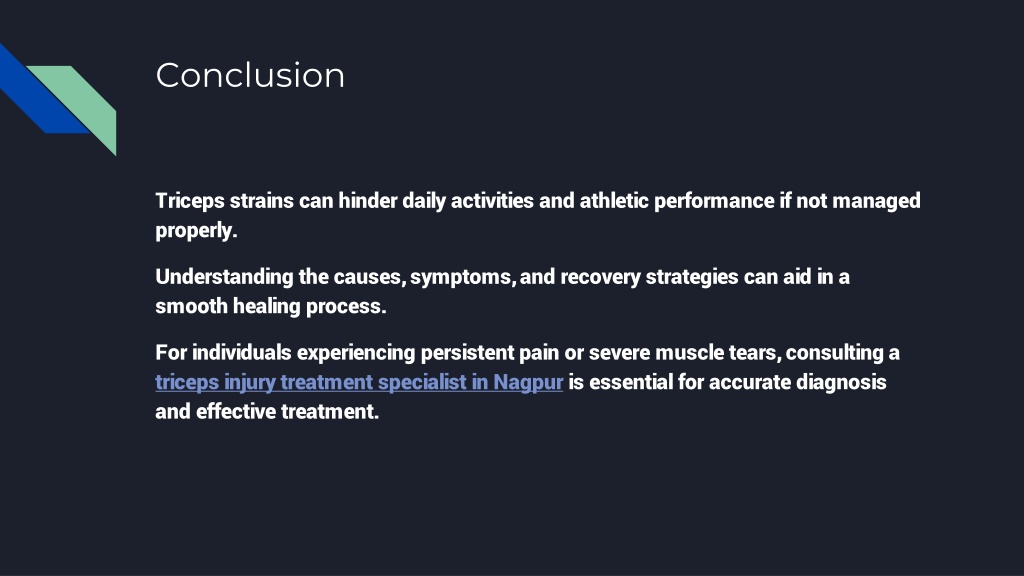 Conclusion

Triceps strains can hinder daily activities and athletic performance if not managed properly.

Understanding the causes, symptoms, and recovery strategies can aid in a smooth healing process.

For individuals experiencing persistent pain or severe muscle tears, consulting a triceps injury treatment specialist in Nagpur is essential for accurate diagnosis and effective treatment.